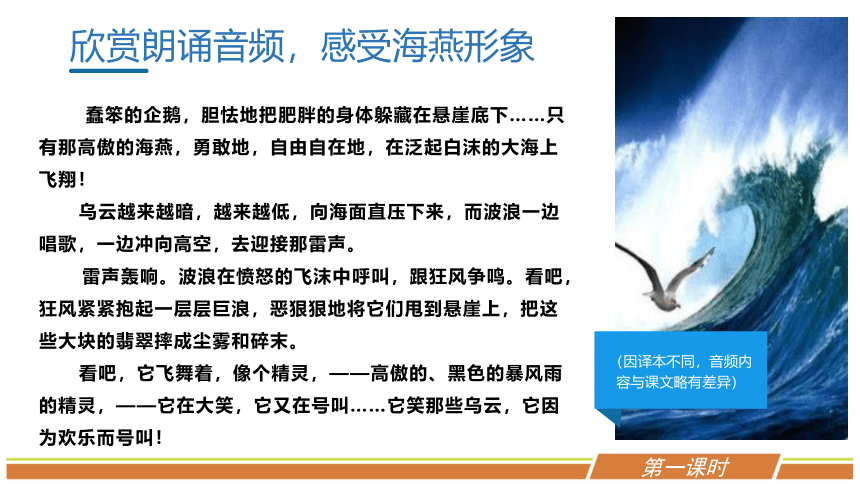 欣赏朗诵音频，感受海燕形象

蠢笨的企鹅，胆怯地把肥胖的身体躲藏在悬崖底下……只有那高傲的海燕，勇敢地，自由自在地，在泛起白沫的大海上飞翔！

乌云越来越暗，越来越低，向海面直压下来，而波浪一边唱歌，一边冲向高空，去迎接那雷声。

雷声轰响。波浪在愤怒的飞沫中呼叫，跟狂风争鸣。看吧，狂风紧紧抱起一层层巨浪，恶狠狠地将它们甩到悬崖上，把这些大块的翡翠摔成尘雾和碎末。

看吧，它飞舞着，像个精灵，——高傲的、黑色的暴风雨的精灵，——它在大笑，它又在号叫……它笑那些乌云，它因为欢乐而号叫！

（因译本不同，音频内容与课文略有差异）

第一课时